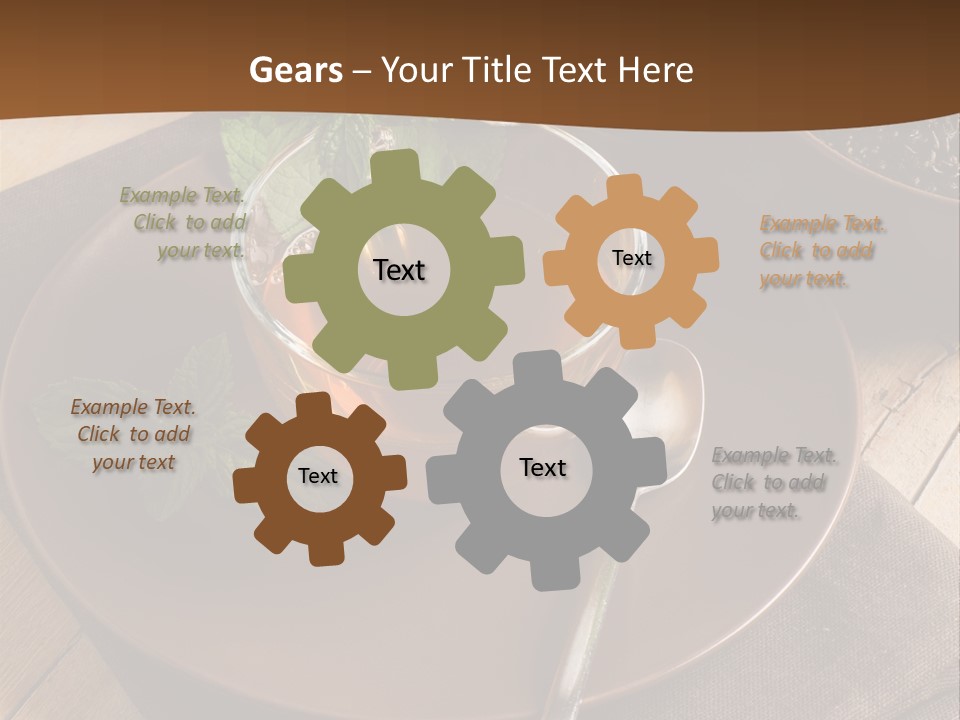 Gears – Your Title Text Here

Example Text. Click to add your text.

Text

Text

Example Text. Click to add your text.

Example Text. Click to add your text

Text

Text

Example Text. Click to add your text.